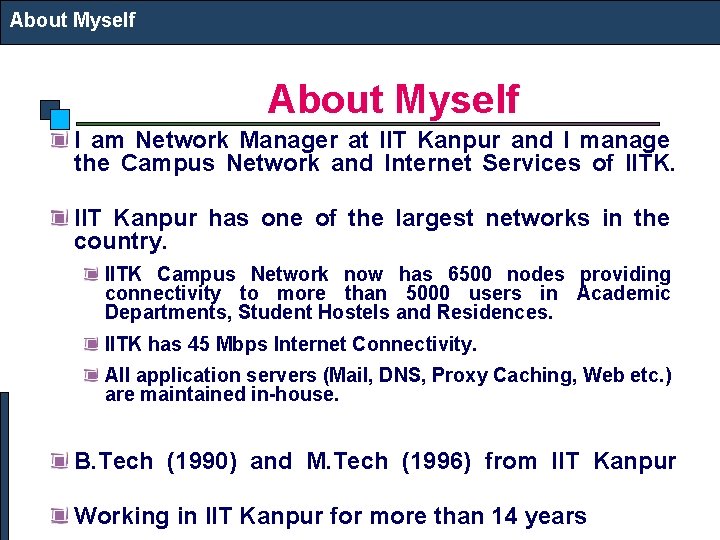 About Myself

About Myself

I am Network Manager at IIT Kanpur and I manage the Campus Network and Internet Services of IITK.

IIT Kanpur has one of the largest networks in the country.

IITK Campus Network now has 6500 nodes providing connectivity to more than 5000 users in Academic Departments, Student Hostels and Residences.

IITK has 45 Mbps Internet Connectivity.

All application servers (Mail, DNS, Proxy Caching, Web etc.) are maintained in-house.

B.Tech (1990) and M.Tech (1996) from IIT Kanpur

Working in IIT Kanpur for more than 14 years